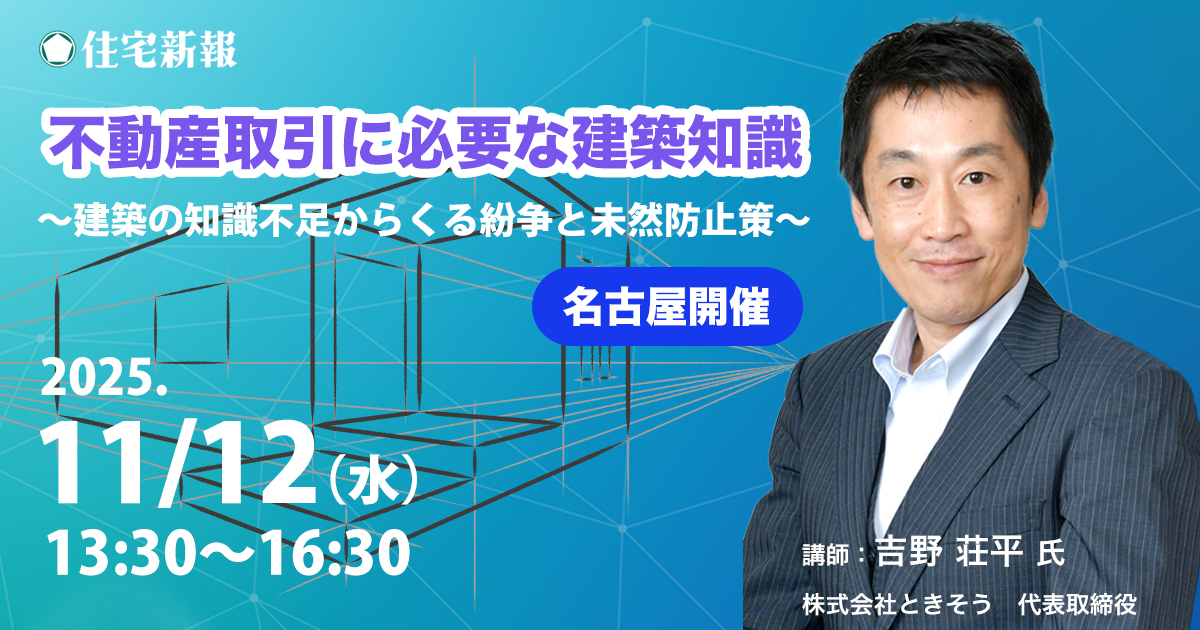 住宅新報

不動産取引に必要な建築知識

～建築の知識不足からくる紛争と未然防止策～

名古屋開催

2025.
11/12（水）
13:30～16:30

講師：吉野 荘平 氏
株式会社ときそう　代表取締役